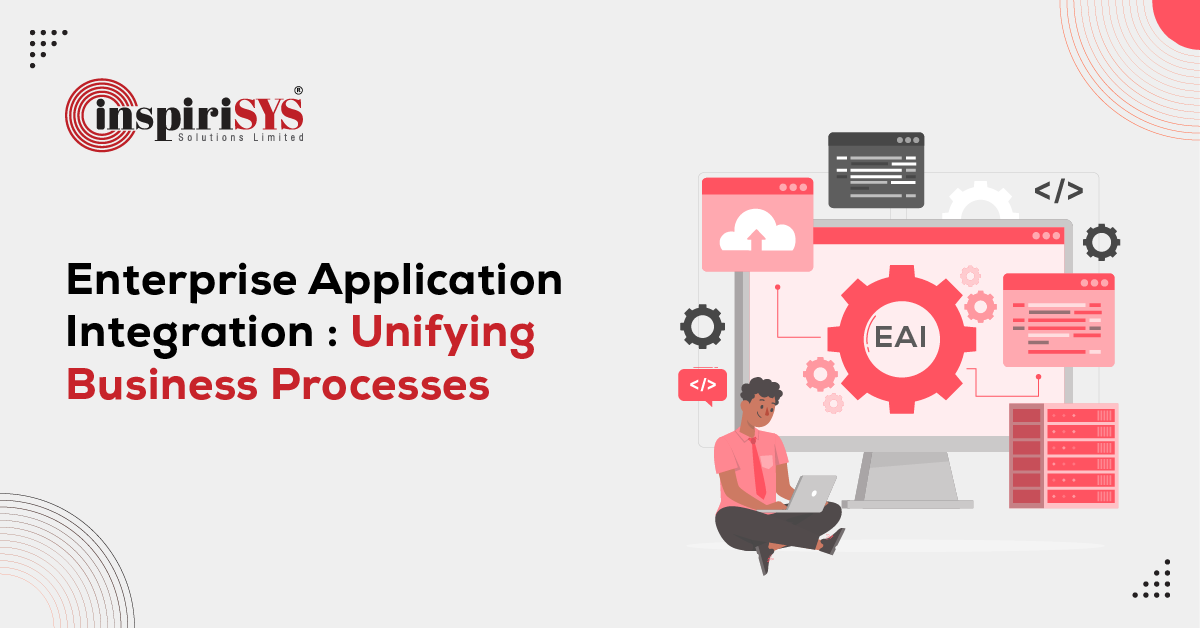 inspiriSYS®
Solutions Limited

Enterprise Application Integration : Unifying Business Processes

</>
EAI
</>